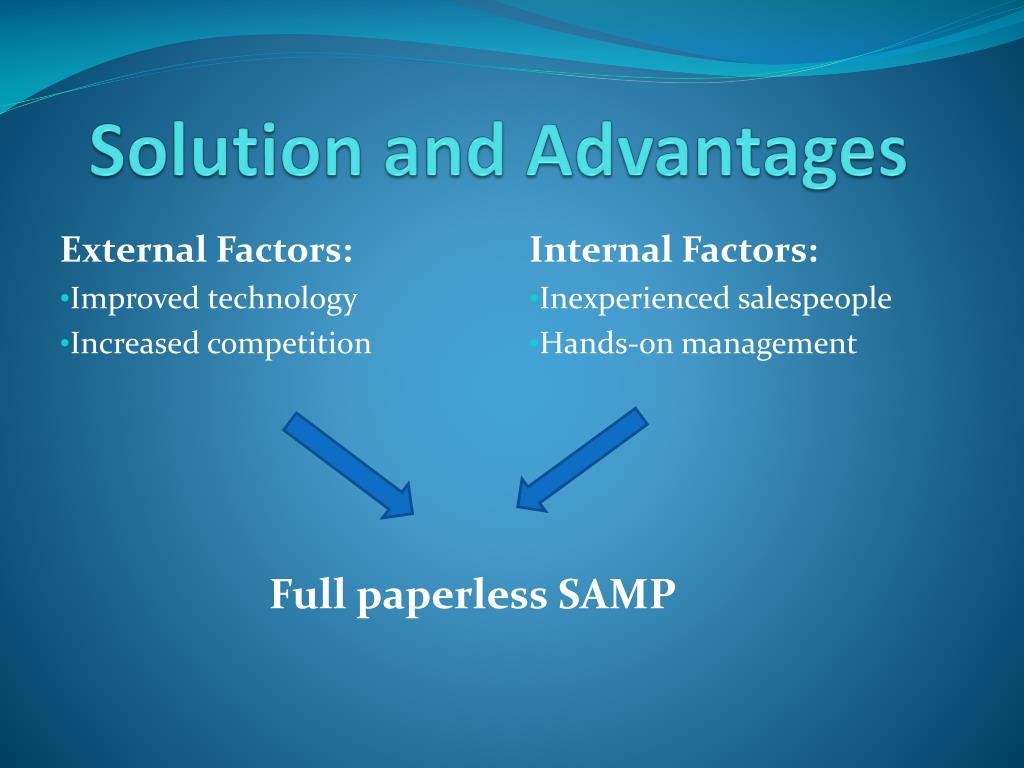 Solution and Advantages

External Factors:
•Improved technology
•Increased competition

Internal Factors:
•Inexperienced salespeople
•Hands-on management

Full paperless SAMP